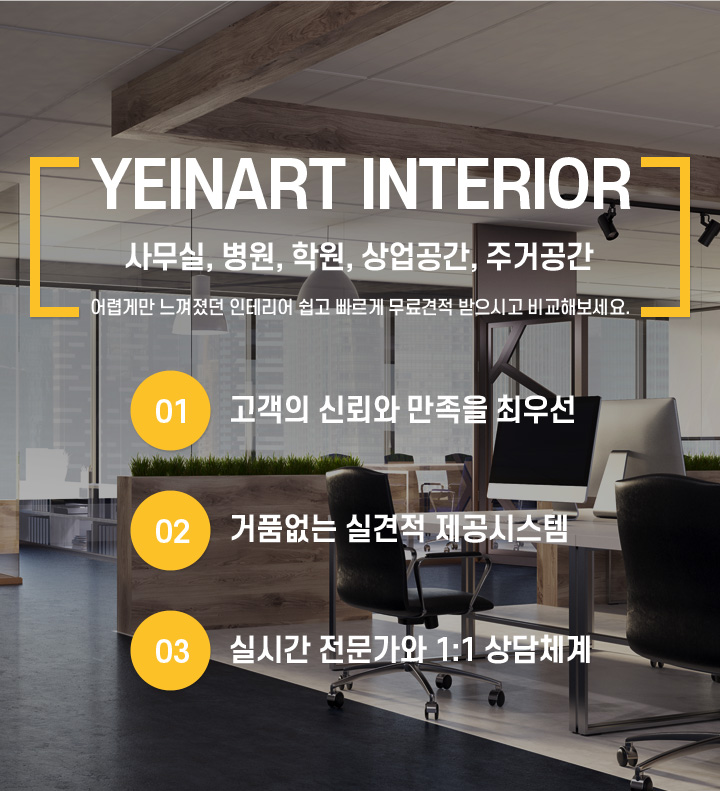 YEINART INTERIOR

사무실, 병원, 학원, 상업공간, 주거공간

어렵게만 느껴졌던 인테리어 쉽고 빠르게 무료견적 받으시고 비교해보세요.

01 고객의 신뢰와 만족을 최우선

02 거품없는 실견적 제공시스템

03 실시간 전문가와 1:1 상담체계